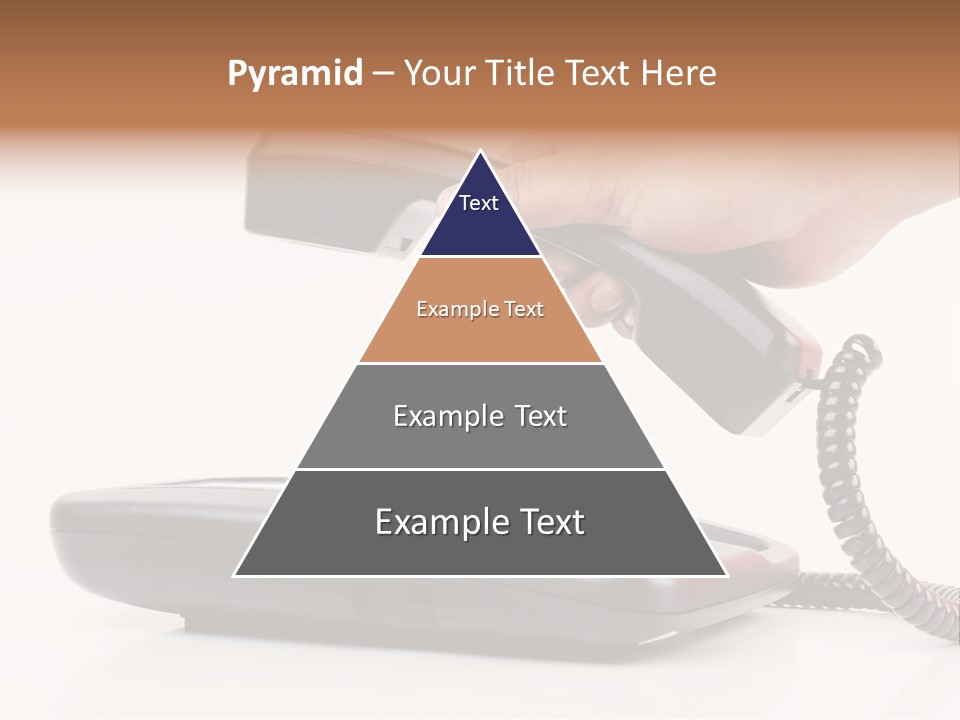 Pyramid – Your Title Text Here

Text

Example Text

Example Text

Example Text